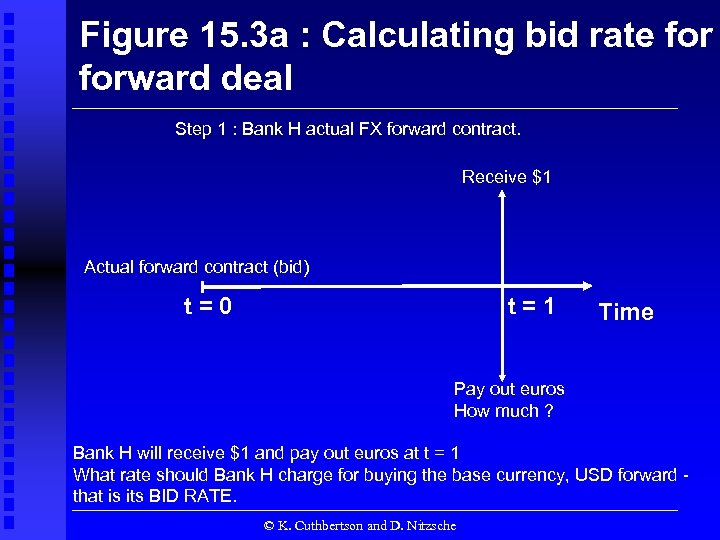 Figure 15.3a : Calculating bid rate for forward deal

Step 1 : Bank H actual FX forward contract.

Receive \$1

Actual forward contract (bid)

t = 0

t = 1

Time

Pay out euros
How much ?

Bank H will receive \$1 and pay out euros at t = 1
What rate should Bank H charge for buying the base currency, USD forward - that is its BID RATE.

© K. Cuthbertson and D. Nitzsche